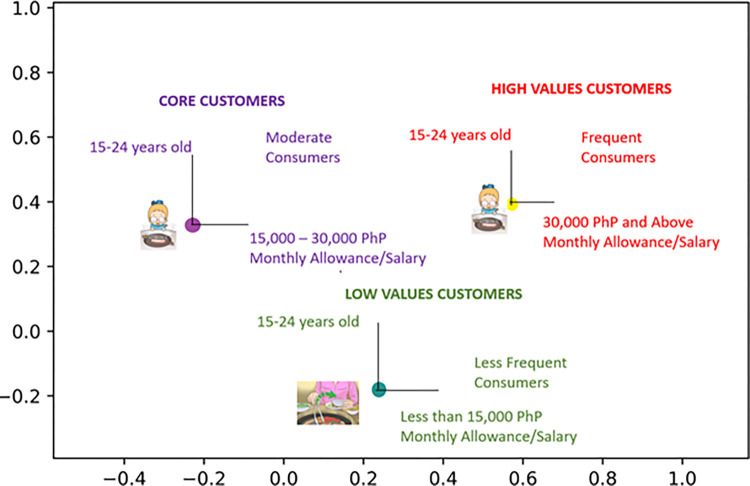 1.0
0.8
0.6
0.4
0.2
0.0
−0.2

CORE CUSTOMERS
15-24 years old
Moderate Consumers
15,000 – 30,000 PhP Monthly Allowance/Salary

HIGH VALUES CUSTOMERS
15-24 years old
Frequent Consumers
30,000 PhP and Above Monthly Allowance/Salary

LOW VALUES CUSTOMERS
15-24 years old
Less Frequent Consumers
Less than 15,000 PhP Monthly Allowance/Salary

−0.4 −0.2 0.0 0.2 0.4 0.6 0.8 1.0